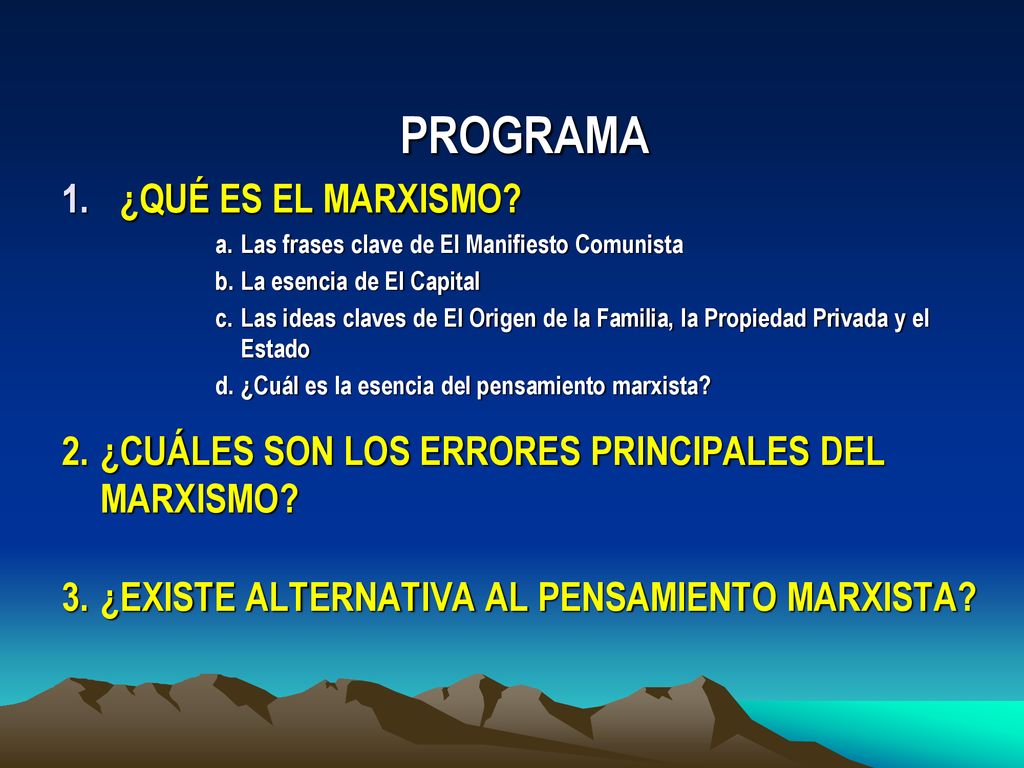 PROGRAMA

1. ¿QUÉ ES EL MARXISMO?

a. Las frases clave de El Manifiesto Comunista
b. La esencia de El Capital
c. Las ideas claves de El Origen de la Familia, la Propiedad Privada y el Estado
d. ¿Cuál es la esencia del pensamiento marxista?

2. ¿CUÁLES SON LOS ERRORES PRINCIPALES DEL MARXISMO?

3. ¿EXISTE ALTERNATIVA AL PENSAMIENTO MARXISTA?